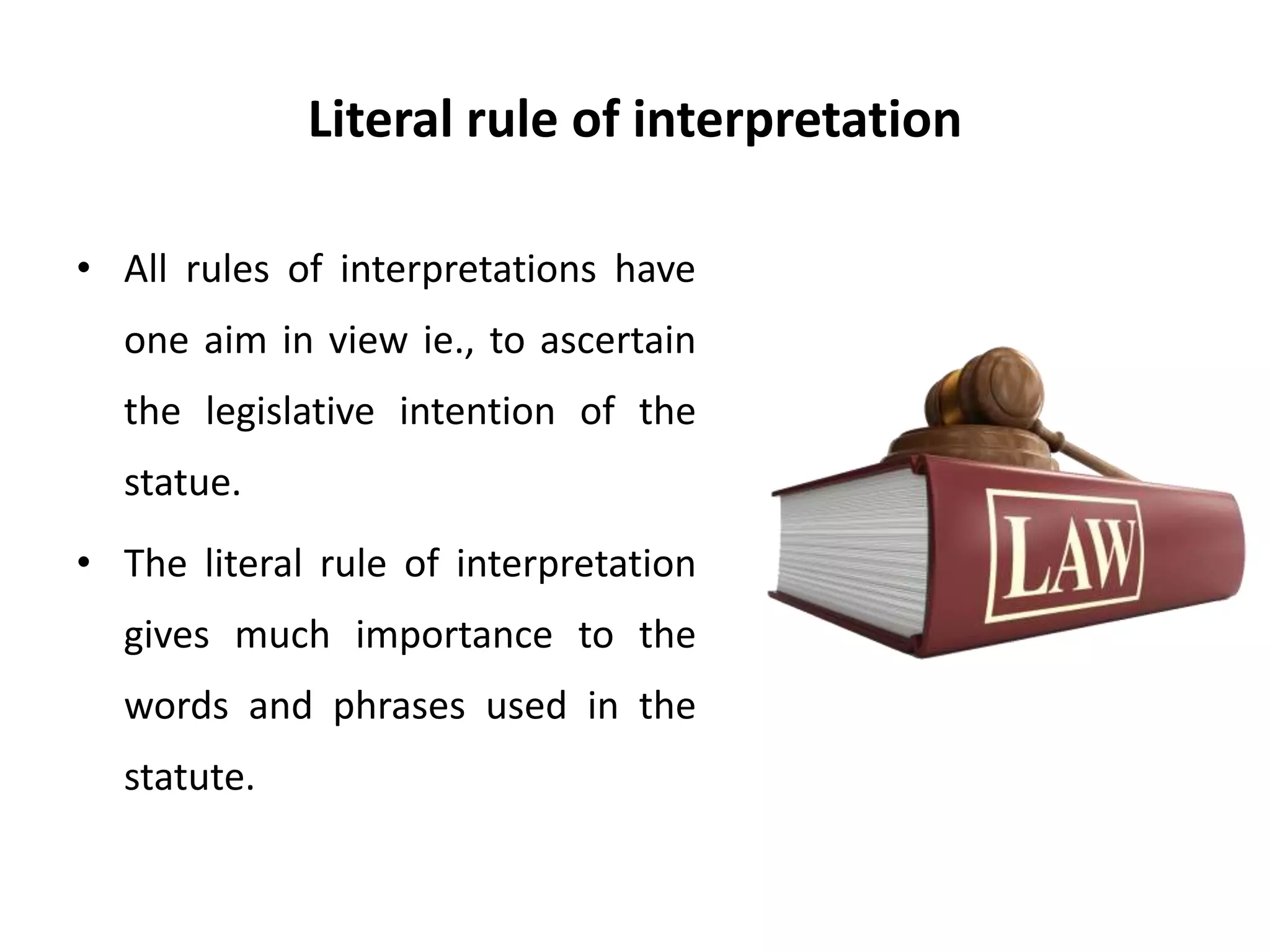 Literal rule of interpretation

• All rules of interpretations have one aim in view ie., to ascertain the legislative intention of the statue.

• The literal rule of interpretation gives much importance to the words and phrases used in the statute.

LAW